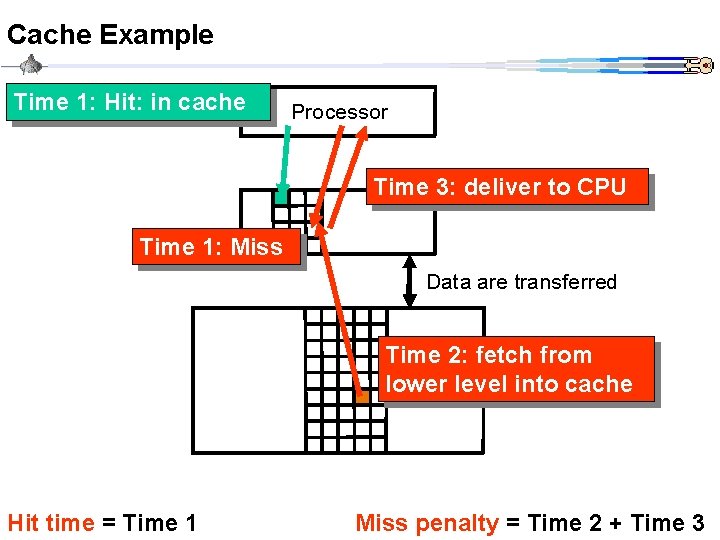 Cache Example

Time 1: Hit: in cache

Processor

Time 3: deliver to CPU

Time 1: Miss

Data are transferred

Time 2: fetch from lower level into cache

Hit time = Time 1

Miss penalty = Time 2 + Time 3